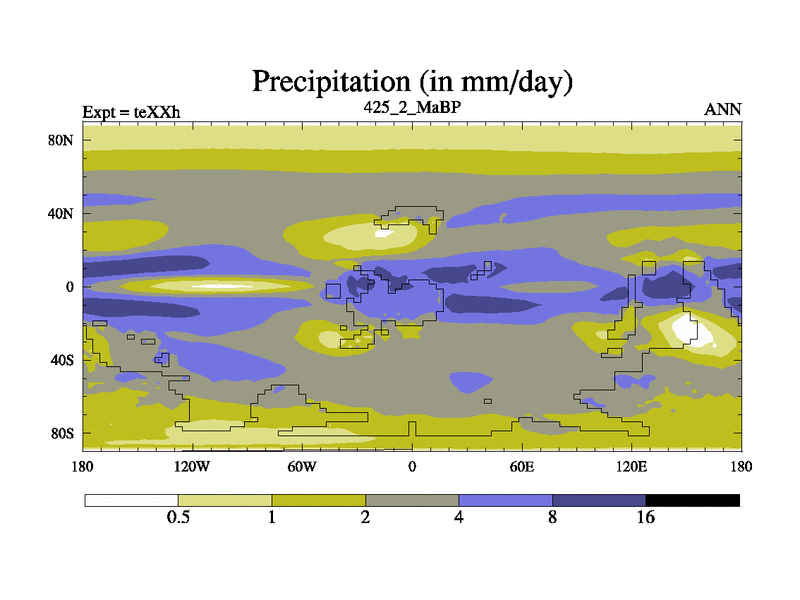 Precipitation (in mm/day)

Expt = teXXh

425_2_MaBP

ANN

80N
40N
0
40S
80S

180
120W
60W
0
60E
120E
180

0.5
1
2
4
8
16